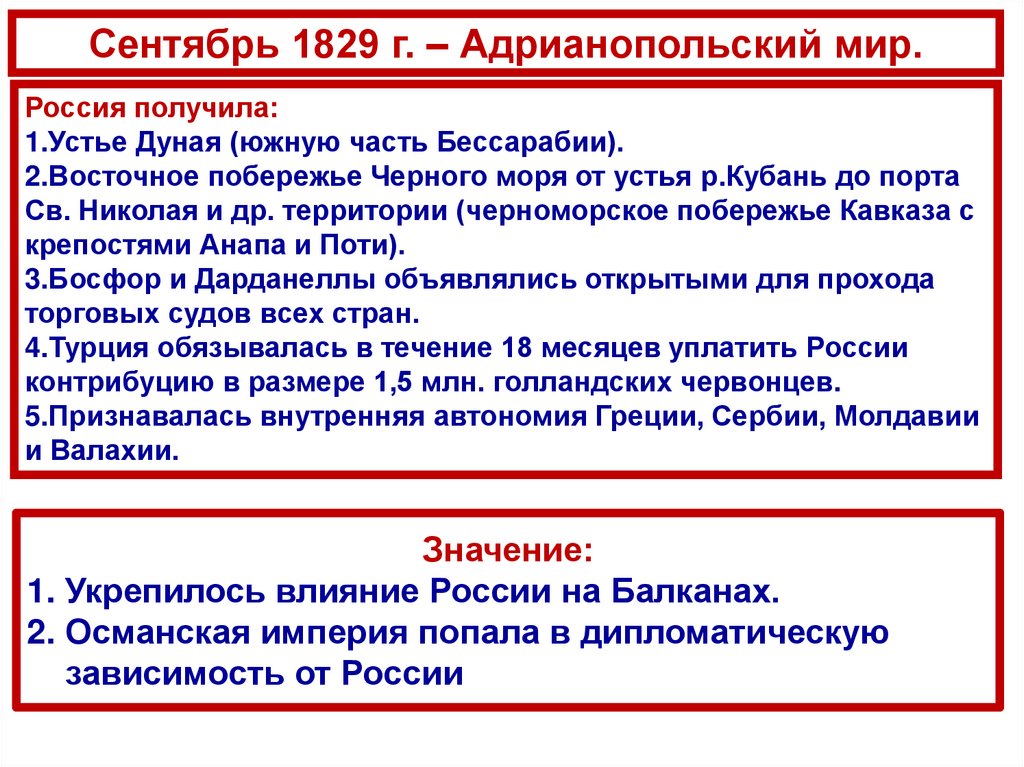 Сентябрь 1829 г. – Адрианопольский мир.

Россия получила:
1.Устье Дуная (южную часть Бессарабии).
2.Восточное побережье Черного моря от устья р.Кубань до порта Св. Николая и др. территории (черноморское побережье Кавказа с крепостями Анапа и Поти).
3.Босфор и Дарданеллы объявлялись открытыми для прохода торговых судов всех стран.
4.Турция обязывалась в течение 18 месяцев уплатить России контрибуцию в размере 1,5 млн. голландских червонцев.
5.Признавалась внутренняя автономия Греции, Сербии, Молдавии и Валахии.

Значение:
1. Укрепилось влияние России на Балканах.
2. Османская империя попала в дипломатическую зависимость от России